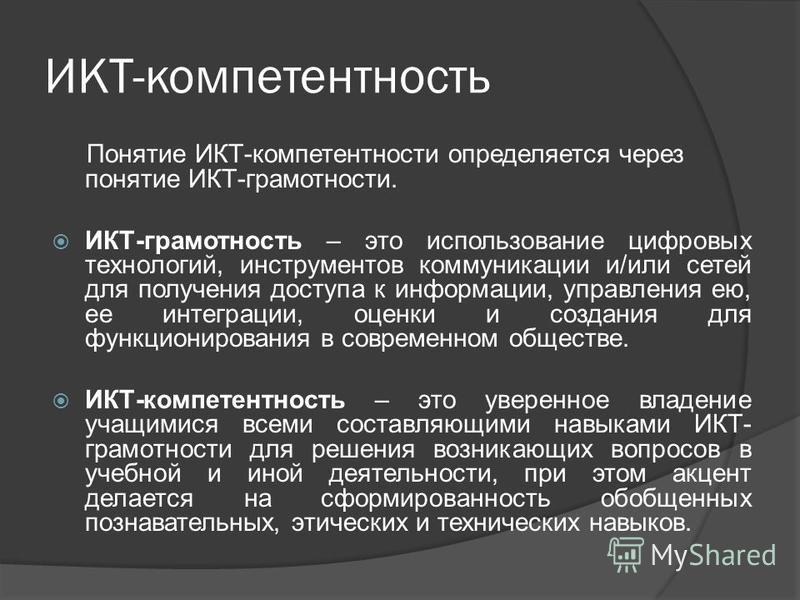 ИКТ-компетентность

Понятие ИКТ-компетентности определяется через понятие ИКТ-грамотности.

ИКТ-грамотность – это использование цифровых технологий, инструментов коммуникации и/или сетей для получения доступа к информации, управления ею, ее интеграции, оценки и создания для функционирования в современном обществе.

ИКТ-компетентность – это уверенное владение учащимися всеми составляющими навыками ИКТ-грамотности для решения возникающих вопросов в учебной и иной деятельности, при этом акцент делается на сформированность обобщенных познавательных, этических и технических навыков.

MyShared